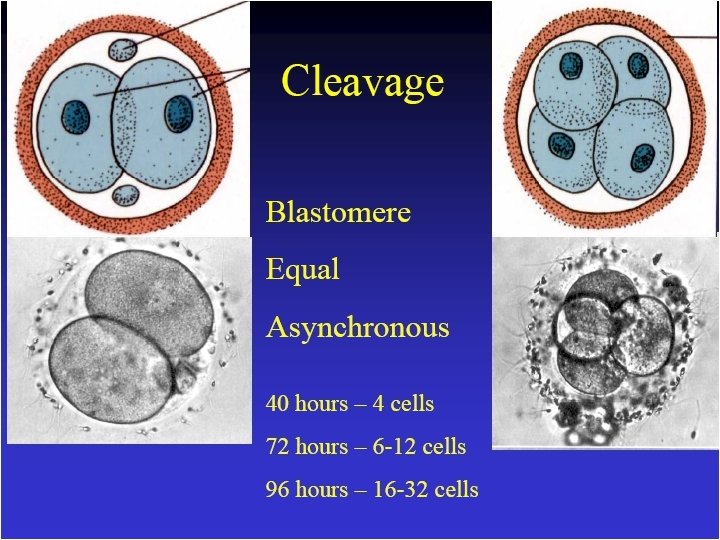 Cleavage

Blastomere

Equal

Asynchronous

40 hours – 4 cells

72 hours – 6-12 cells

96 hours – 16-32 cells